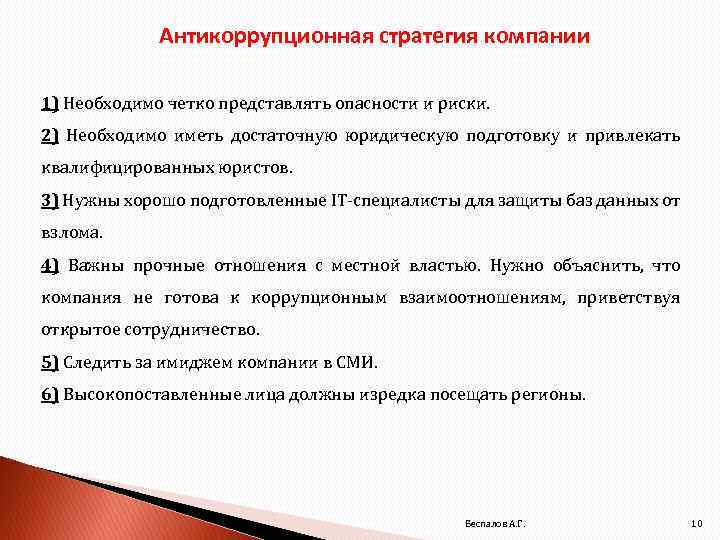 Антикоррупционная стратегия компании

1) Необходимо четко представлять опасности и риски.

2) Необходимо иметь достаточную юридическую подготовку и привлекать квалифицированных юристов.

3) Нужны хорошо подготовленные IT-специалисты для защиты баз данных от взлома.

4) Важны прочные отношения с местной властью. Нужно объяснить, что компания не готова к коррупционным взаимоотношениям, приветствуя открытое сотрудничество.

5) Следить за имиджем компании в СМИ.

6) Высокопоставленные лица должны изредка посещать регионы.

Беспалов А.Г.

10